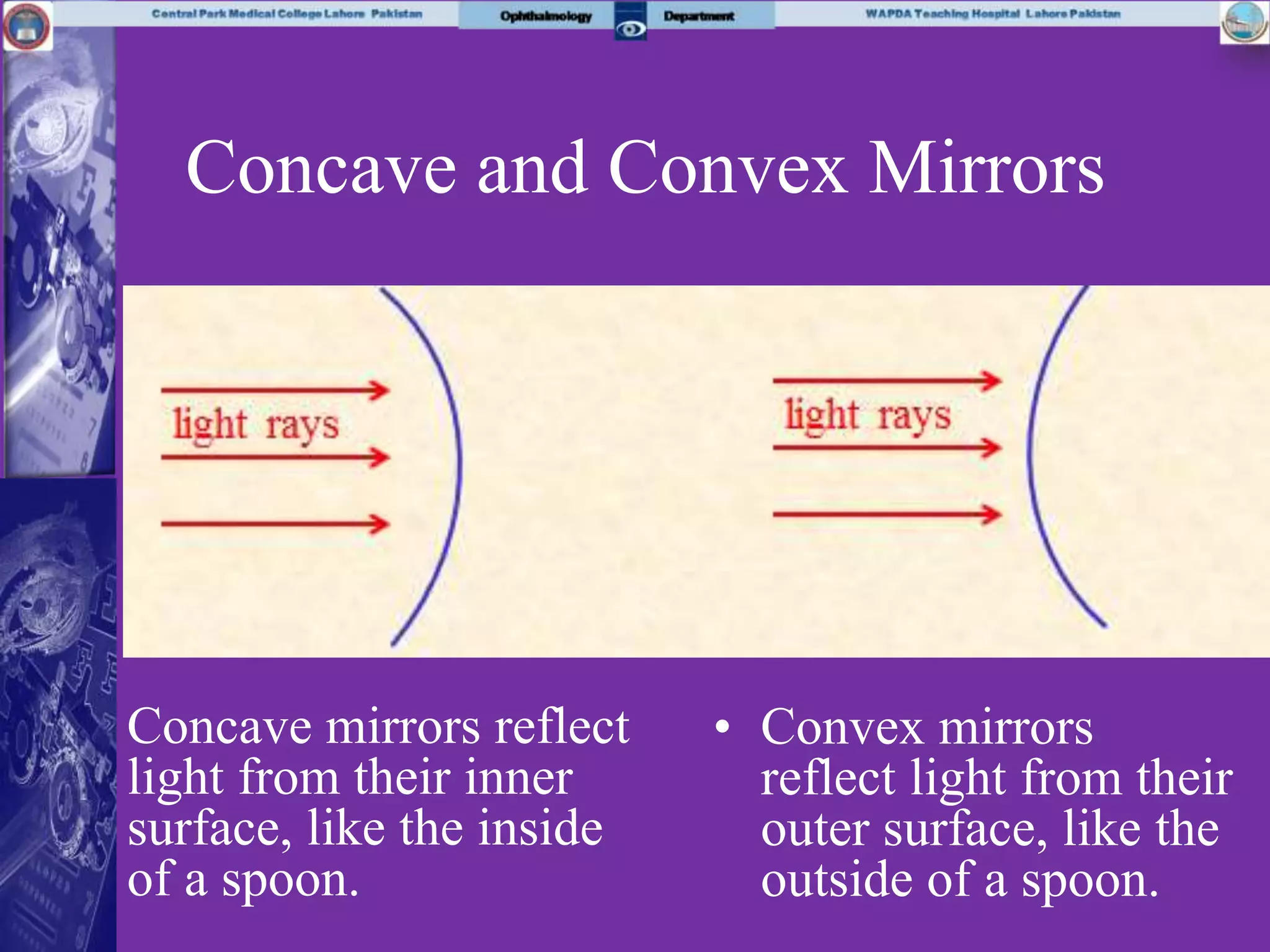 Central Park Medical College Lahore Pakistan Ophthalmology Department WAPDA Teaching Hospital Lahore Pakistan

Concave and Convex Mirrors

light rays

light rays

Concave mirrors reflect light from their inner surface, like the inside of a spoon.

• Convex mirrors reflect light from their outer surface, like the outside of a spoon.